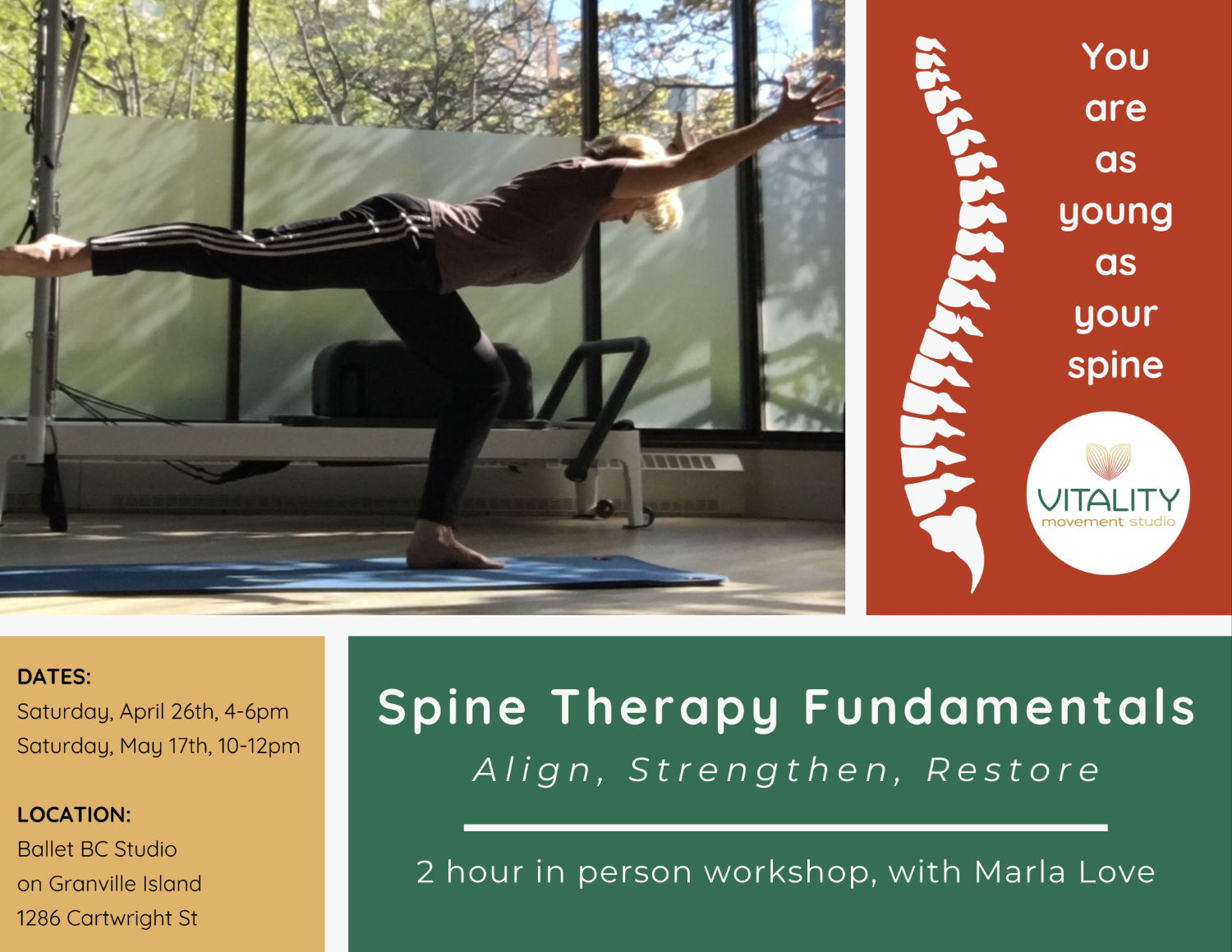 You are as young as your spine

VITALITY
movement studio

DATES:
Saturday, April 26th, 4-6pm
Saturday, May 17th, 10-12pm

LOCATION:
Ballet BC Studio
on Granville Island
1286 Cartwright St

Spine Therapy Fundamentals
Align, Strengthen, Restore

2 hour in person workshop, with Marla Love